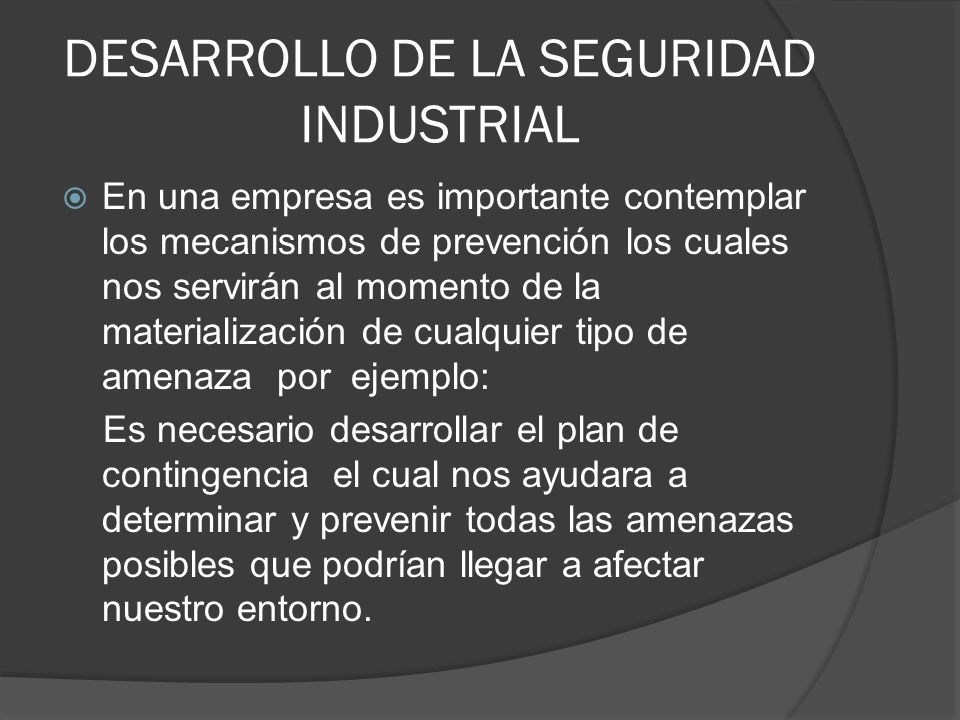 DESARROLLO DE LA SEGURIDAD INDUSTRIAL

En una empresa es importante contemplar los mecanismos de prevención los cuales nos servirán al momento de la materialización de cualquier tipo de amenaza por ejemplo:

Es necesario desarrollar el plan de contingencia el cual nos ayudara a determinar y prevenir todas las amenazas posibles que podrían llegar a afectar nuestro entorno.